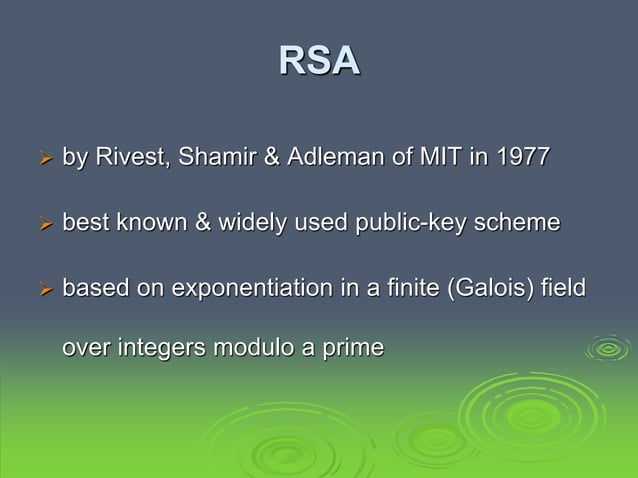 RSA

➢ by Rivest, Shamir & Adleman of MIT in 1977

➢ best known & widely used public-key scheme

➢ based on exponentiation in a finite (Galois) field over integers modulo a prime